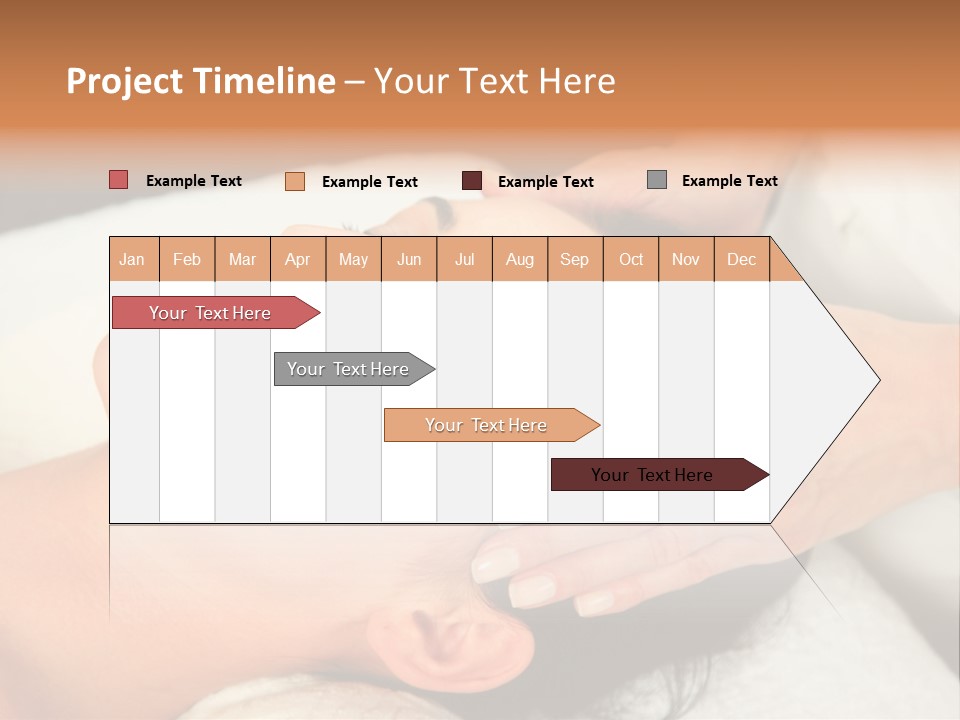 Project Timeline – Your Text Here

Example Text Example Text Example Text Example Text

| Jan | Feb | Mar | Apr | May | Jun | Jul | Aug | Sep | Oct | Nov | Dec |
|---|---|---|---|---|---|---|---|---|---|---|---|

Your Text Here

Your Text Here

Your Text Here

Your Text Here